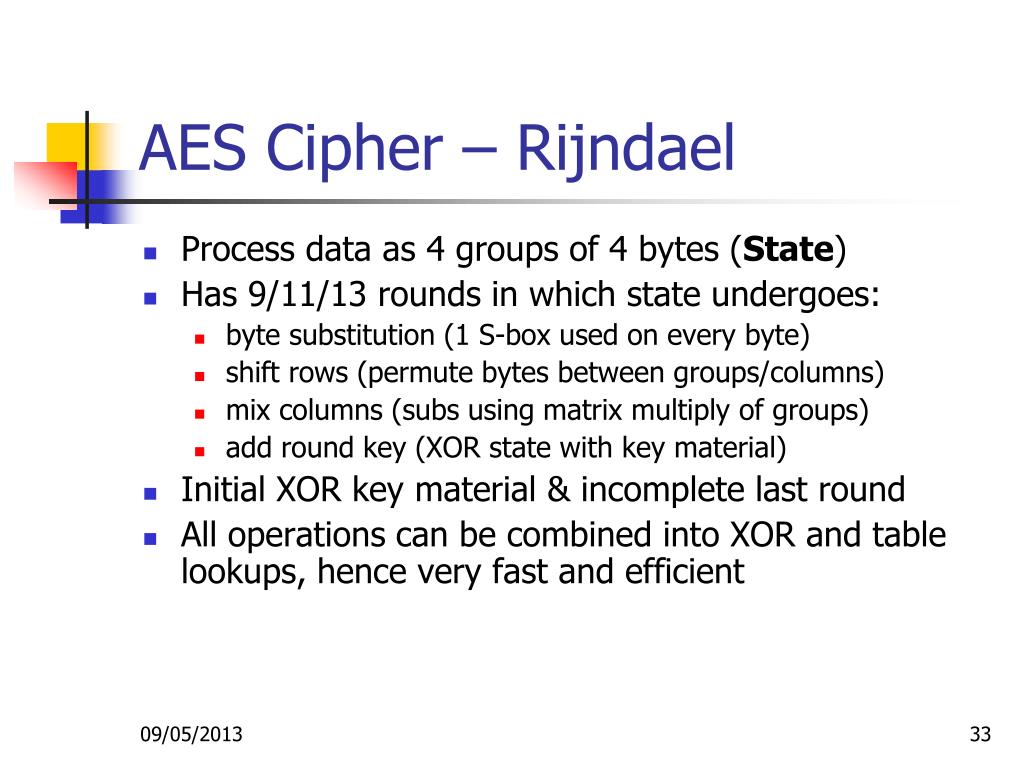 AES Cipher – Rijndael

- Process data as 4 groups of 4 bytes (**State**)
- Has 9/11/13 rounds in which state undergoes:
  - byte substitution (1 S-box used on every byte)
  - shift rows (permute bytes between groups/columns)
  - mix columns (subs using matrix multiply of groups)
  - add round key (XOR state with key material)
- Initial XOR key material & incomplete last round
- All operations can be combined into XOR and table lookups, hence very fast and efficient

09/05/2013

33